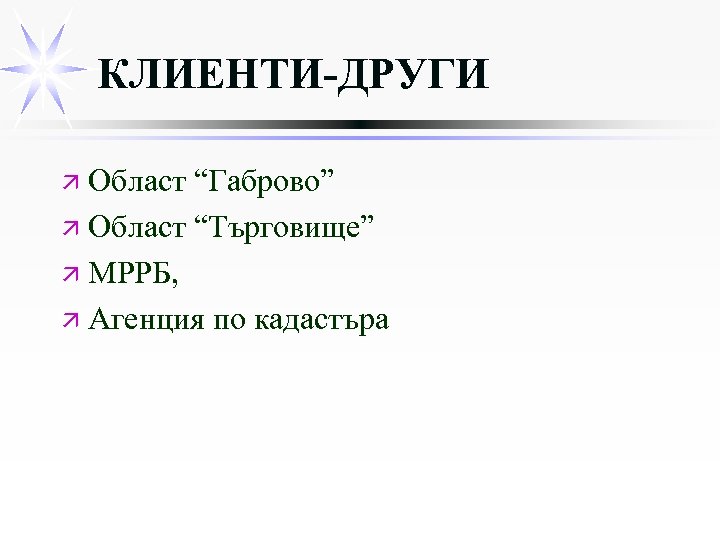 КЛИЕНТИ-ДРУГИ

Област “Габрово”
Област “Търговище”
МРРБ,
Агенция по кадастъра